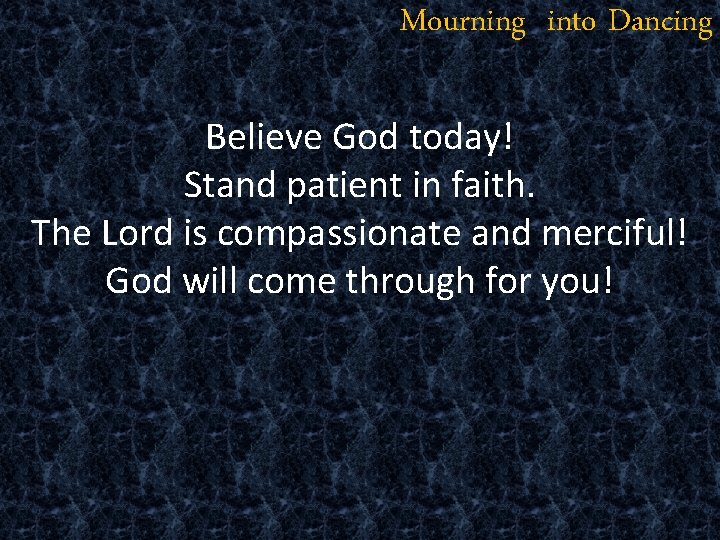 Mourning into Dancing

Believe God today!
Stand patient in faith.
The Lord is compassionate and merciful!
God will come through for you!